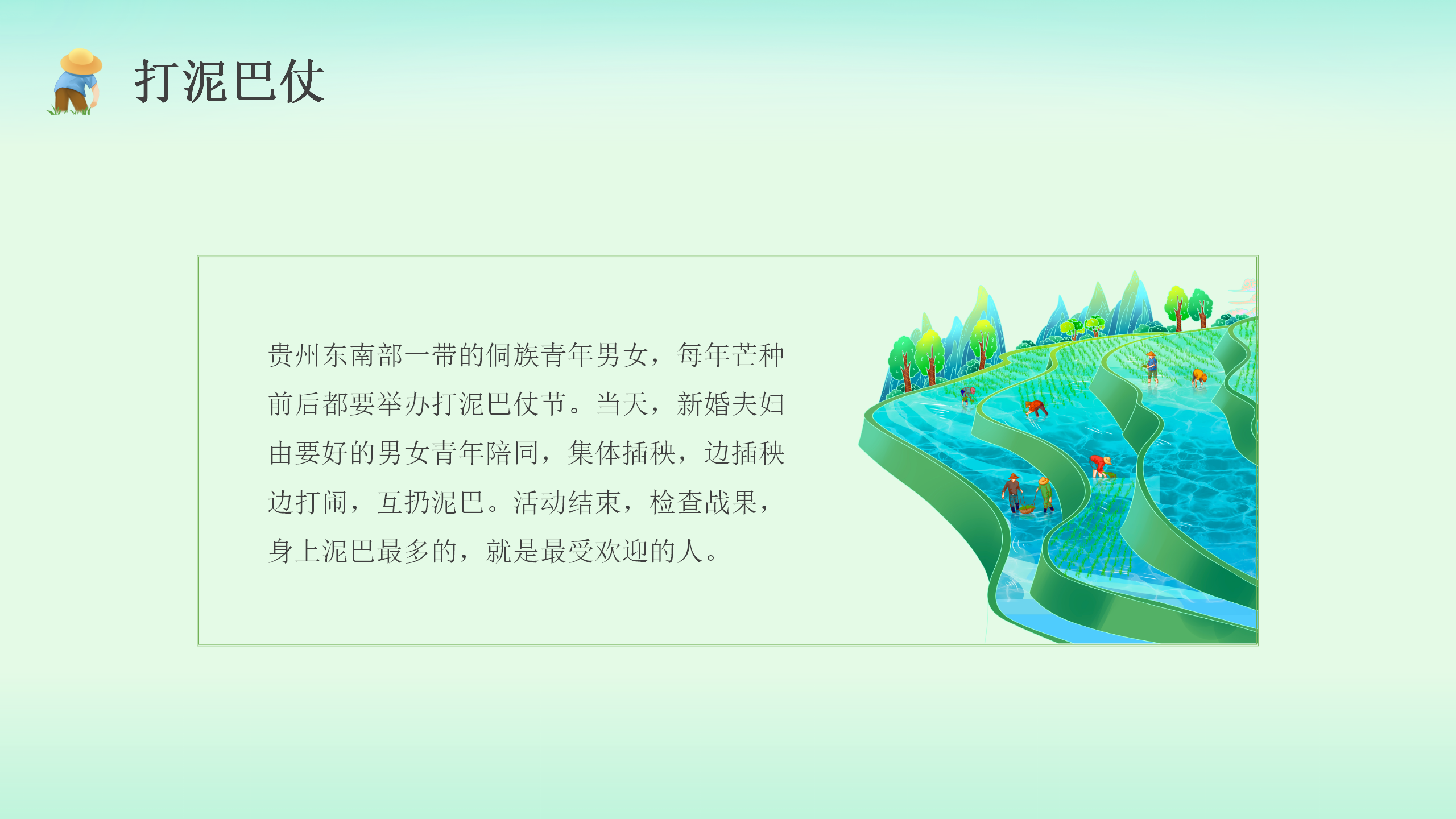 打泥巴仗

贵州东南部一带的侗族青年男女，每年芒种前后都要举办打泥巴仗节。当天，新婚夫妇由要好的男女青年陪同，集体插秧，边插秧边打闹，互扔泥巴。活动结束，检查战果，身上泥巴最多的，就是最受欢迎的人。